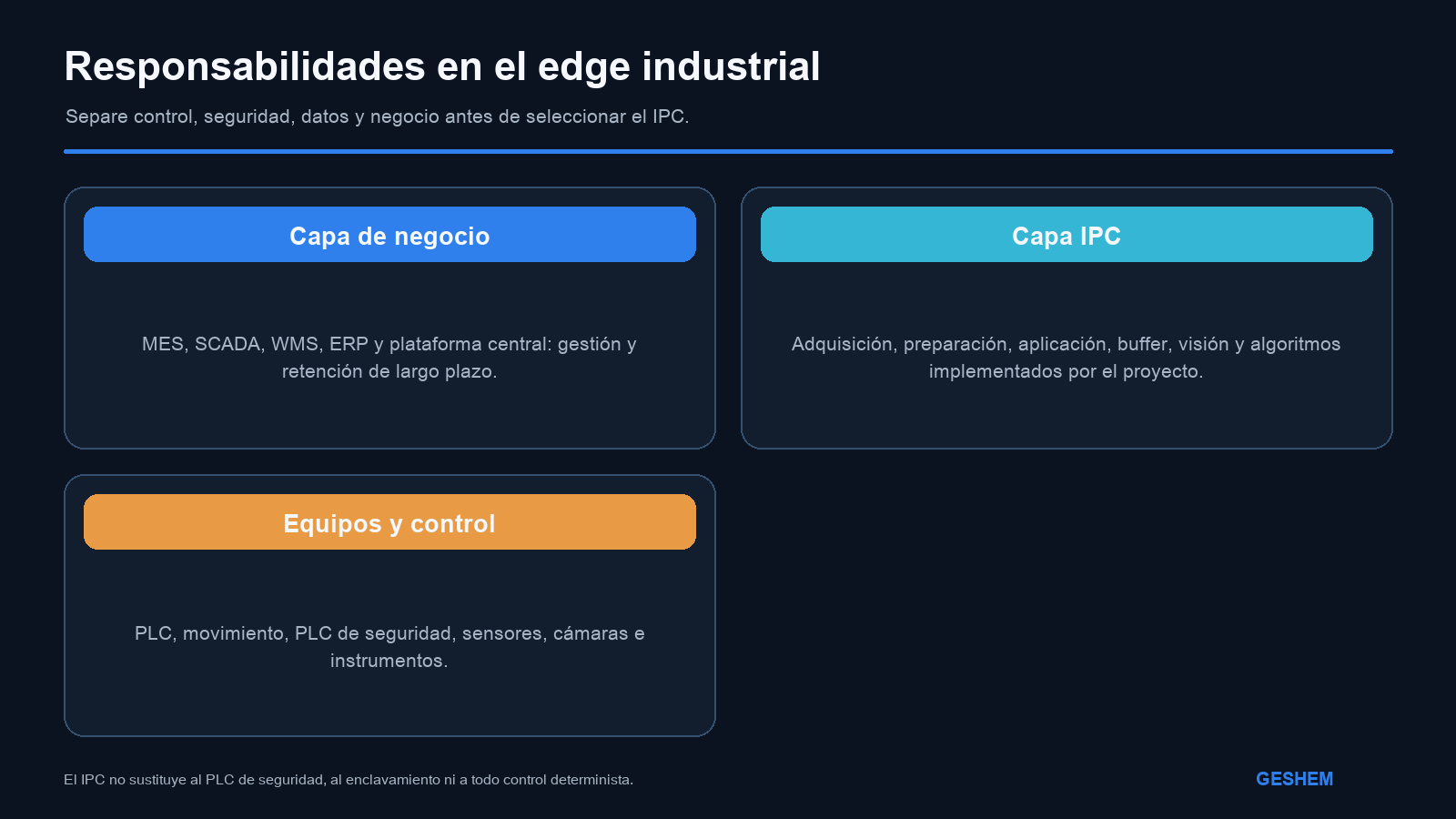 Responsabilidades en el edge industrial

Separe control, seguridad, datos y negocio antes de seleccionar el IPC.

Capa de negocio

MES, SCADA, WMS, ERP y plataforma central: gestión y retención de largo plazo.

Capa IPC

Adquisición, preparación, aplicación, buffer, visión y algoritmos implementados por el proyecto.

Equipos y control

PLC, movimiento, PLC de seguridad, sensores, cámaras e instrumentos.

El IPC no sustituye al PLC de seguridad, al enclavamiento ni a todo control determinista.

GESHEM